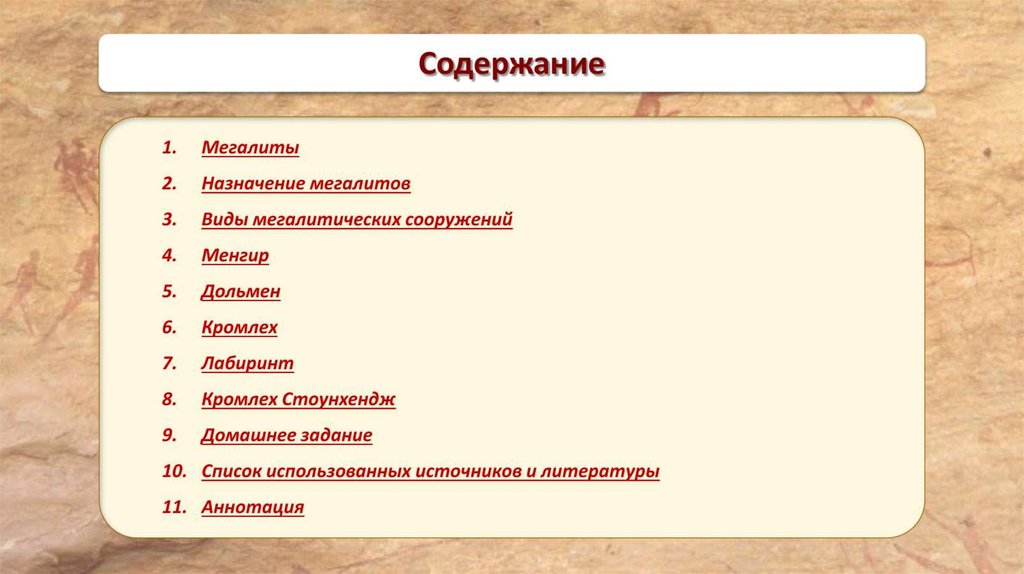 Содержание

1. Мегалиты
2. Назначение мегалитов
3. Виды мегалитических сооружений
4. Менгир
5. Дольмен
6. Кромлех
7. Лабиринт
8. Кромлех Стоунхендж
9. Домашнее задание
10. Список использованных источников и литературы
11. Аннотация